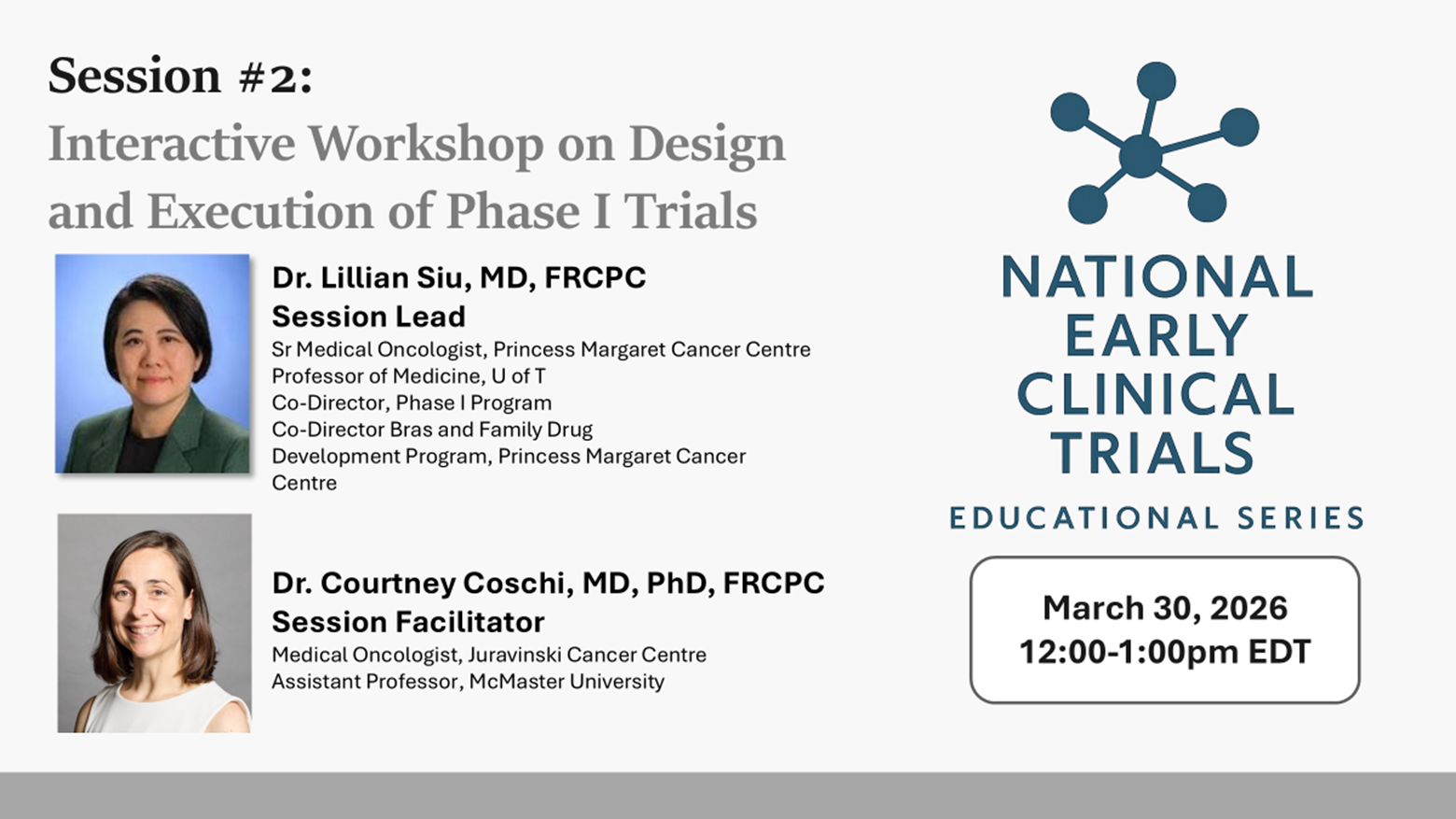 Session #2:
Interactive Workshop on Design and Execution of Phase I Trials

Dr. Lillian Siu, MD, FRCPC
Session Lead
Sr Medical Oncologist, Princess Margaret Cancer Centre
Professor of Medicine, U of T
Co-Director, Phase I Program
Co-Director Bras and Family Drug Development Program, Princess Margaret Cancer Centre

Dr. Courtney Coschi, MD, PhD, FRCPC
Session Facilitator
Medical Oncologist, Juravinski Cancer Centre
Assistant Professor, McMaster University

NATIONAL EARLY CLINICAL TRIALS
EDUCATIONAL SERIES

March 30, 2026
12:00-1:00pm EDT